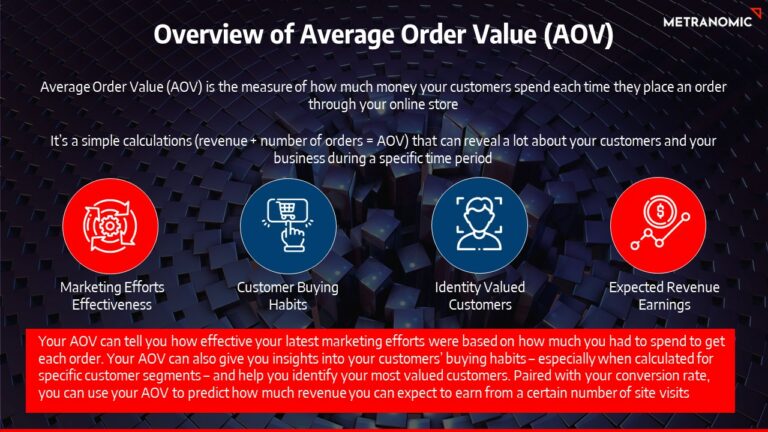 METRANOMIC

Overview of Average Order Value (AOV)

Average Order Value (AOV) is the measure of how much money your customers spend each time they place an order through your online store

It's a simple calculations (revenue + number of orders = AOV) that can reveal a lot about your customers and your business during a specific time period

Marketing Efforts Effectiveness

Customer Buying Habits

Identity Valued Customers

Expected Revenue Earnings

Your AOV can tell you how effective your latest marketing efforts were based on how much you had to spend to get each order. Your AOV can also give you insights into your customers' buying habits – especially when calculated for specific customer segments – and help you identify your most valued customers. Paired with your conversion rate, you can use your AOV to predict how much revenue you can expect to earn from a certain number of site visits